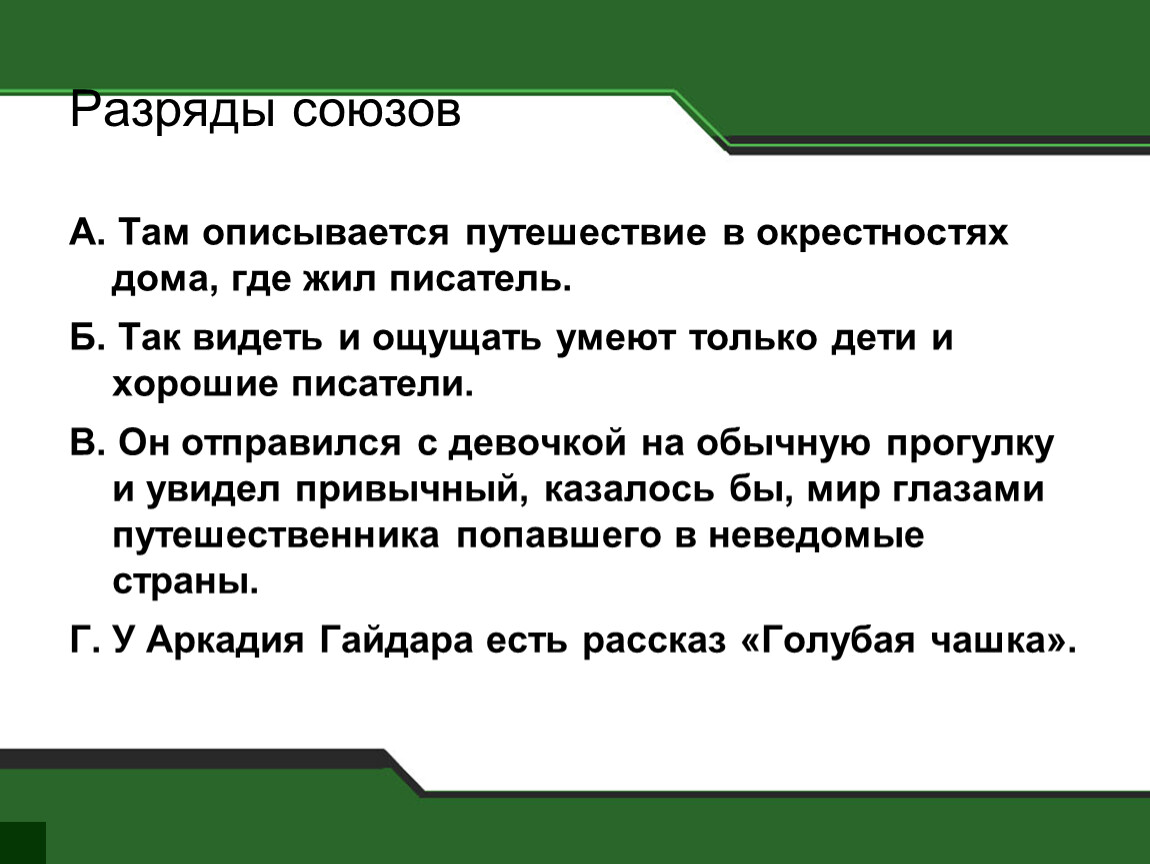 Разряды союзов

А. Там описывается путешествие в окрестностях дома, где жил писатель.

Б. Так видеть и ощущать умеют только дети и хорошие писатели.

В. Он отправился с девочкой на обычную прогулку и увидел привычный, казалось бы, мир глазами путешественника попавшего в неведомые страны.

Г. У Аркадия Гайдара есть рассказ «Голубая чашка».